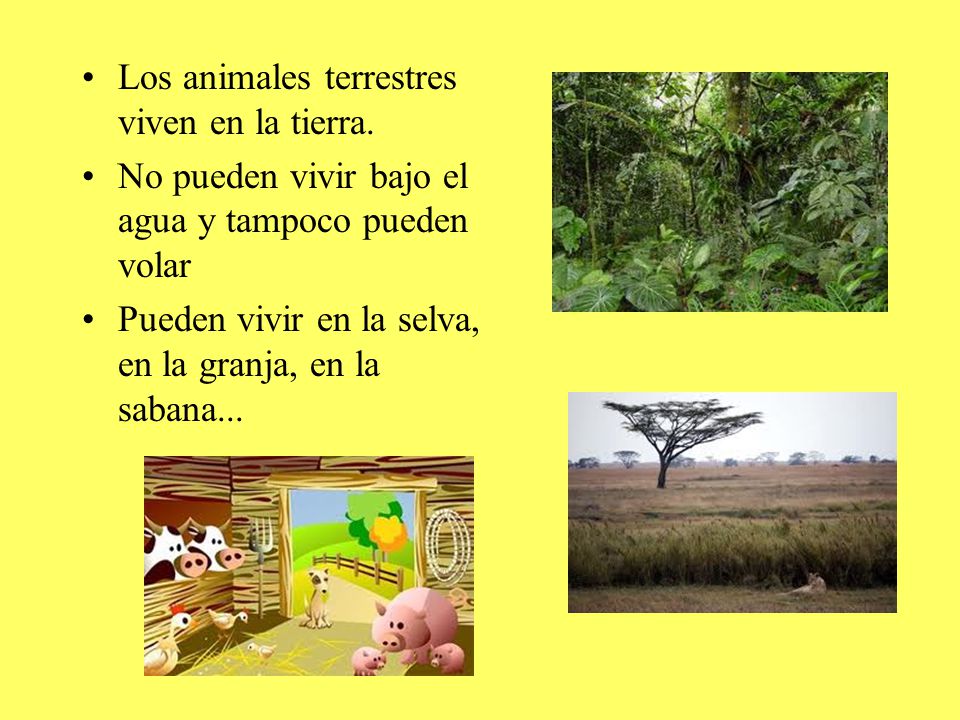 • Los animales terrestres viven en la tierra.

• No pueden vivir bajo el agua y tampoco pueden volar

• Pueden vivir en la selva, en la granja, en la sabana...